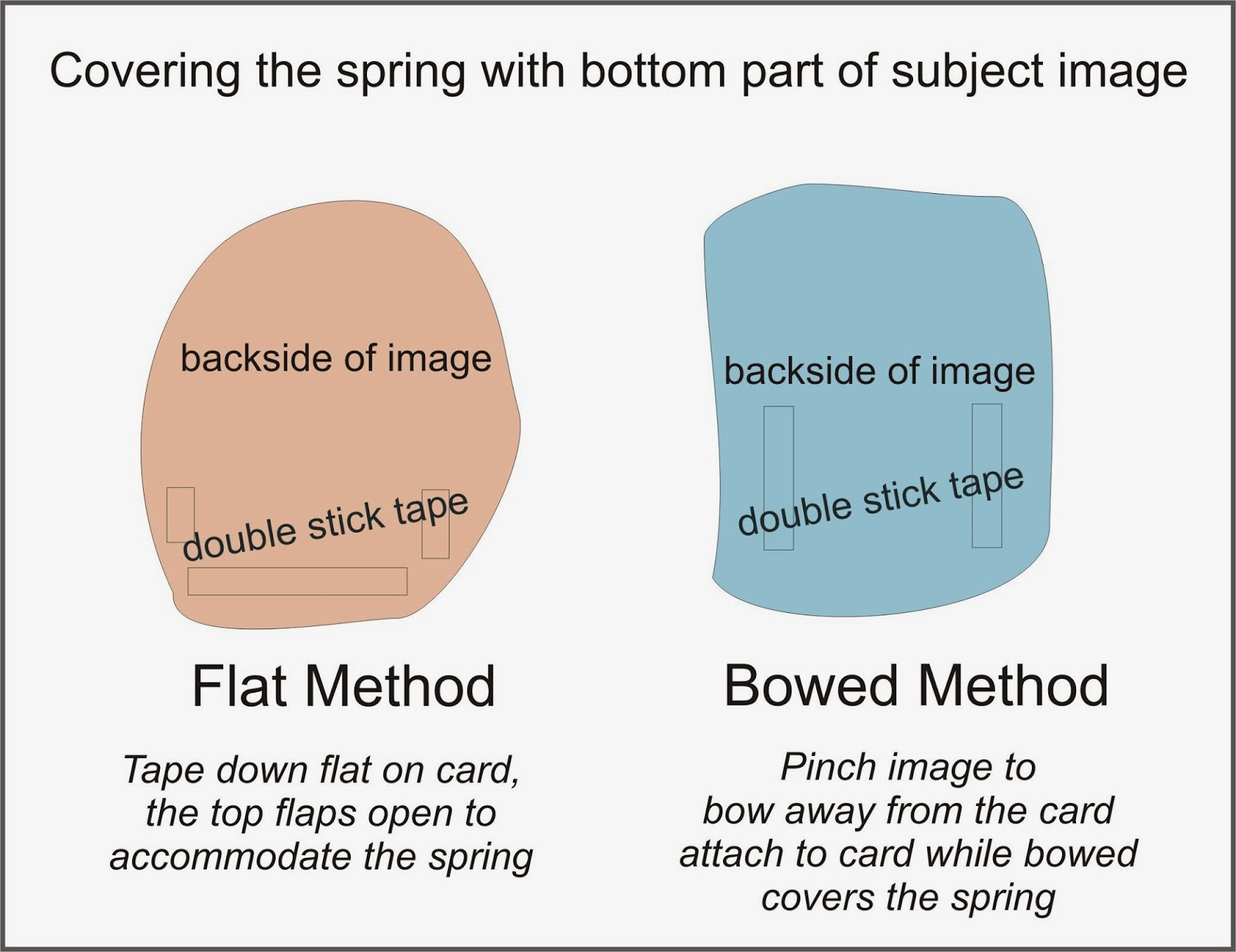 Covering the spring with bottom part of subject image

backside of image

double stick tape

Flat Method

Tape down flat on card, the top flaps open to accommodate the spring

backside of image

double stick tape

Bowed Method

Pinch image to bow away from the card attach to card while bowed covers the spring